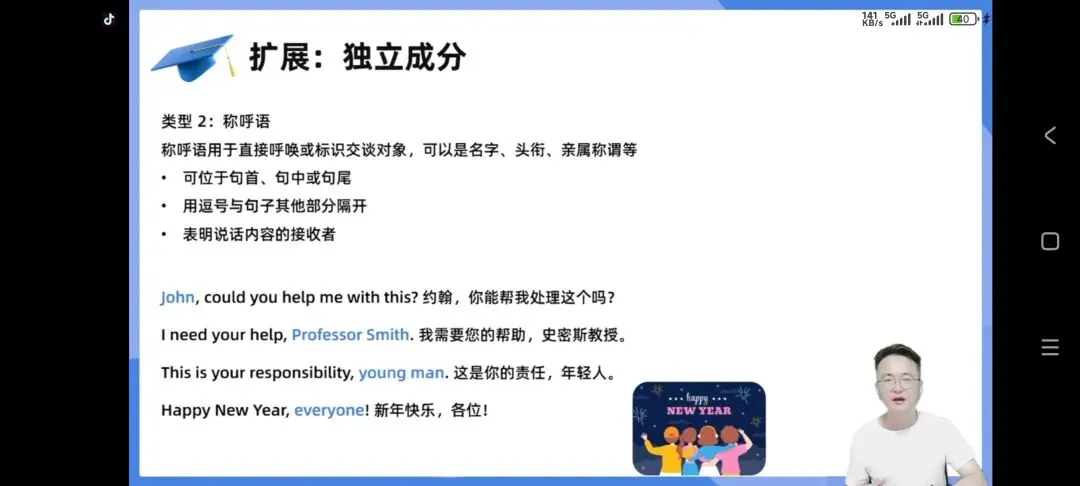 141 KB/s 5G 5G 40

扩展：独立成分

类型 2：称呼语
称呼语用于直接呼唤或标识交谈对象，可以是名字、头衔、亲属称谓等
• 可位于句首、句中或句尾
• 用逗号与句子其他部分隔开
• 表明说话内容的接收者

John, could you help me with this? 约翰，你能帮我处理这个吗？

I need your help, Professor Smith. 我需要您的帮助，史密斯教授。

This is your responsibility, young man. 这是你的责任，年轻人。

Happy New Year, everyone! 新年快乐，各位！

happy NEW YEAR